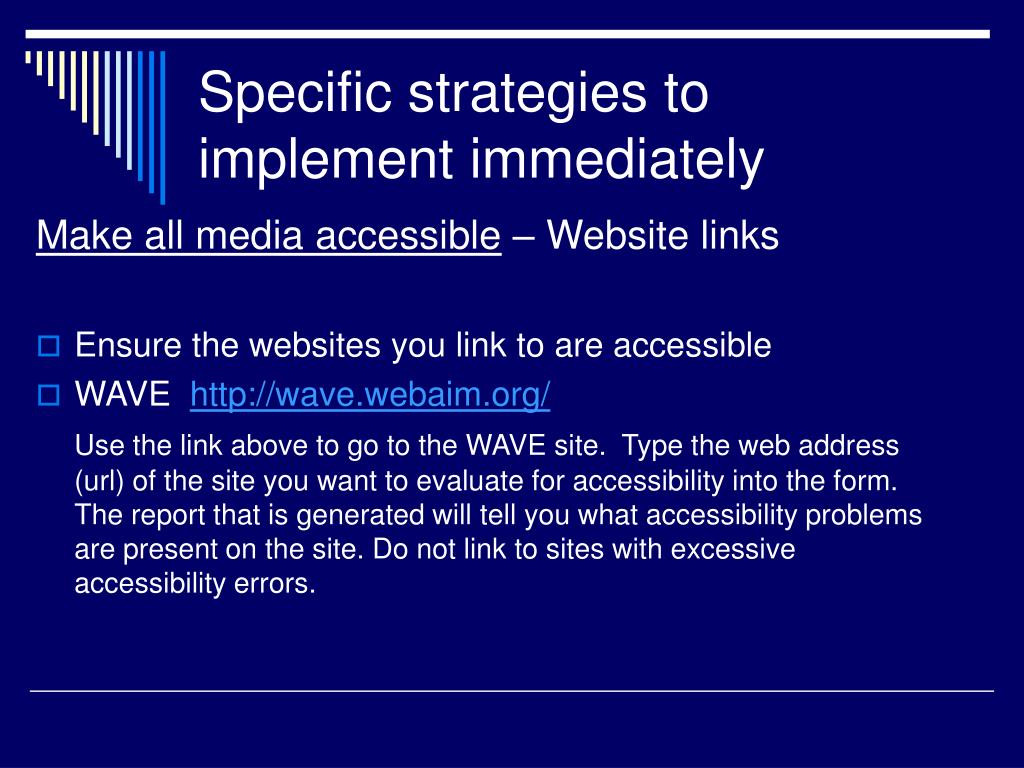 Specific strategies to implement immediately

Make all media accessible – Website links

Ensure the websites you link to are accessible

WAVE http://wave.webaim.org/

Use the link above to go to the WAVE site. Type the web address (url) of the site you want to evaluate for accessibility into the form. The report that is generated will tell you what accessibility problems are present on the site. Do not link to sites with excessive accessibility errors.